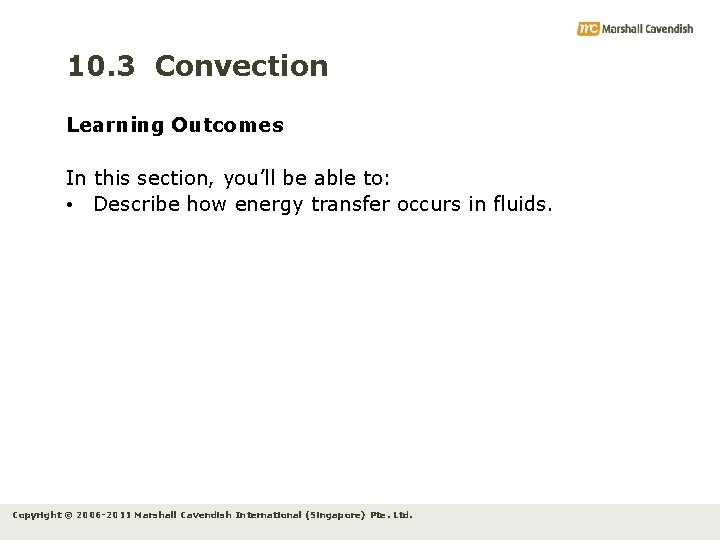 mc Marshall Cavendish

10.3 Convection

Learning Outcomes

In this section, you'll be able to:
• Describe how energy transfer occurs in fluids.

Copyright © 2006-2011 Marshall Cavendish International (Singapore) Pte. Ltd.